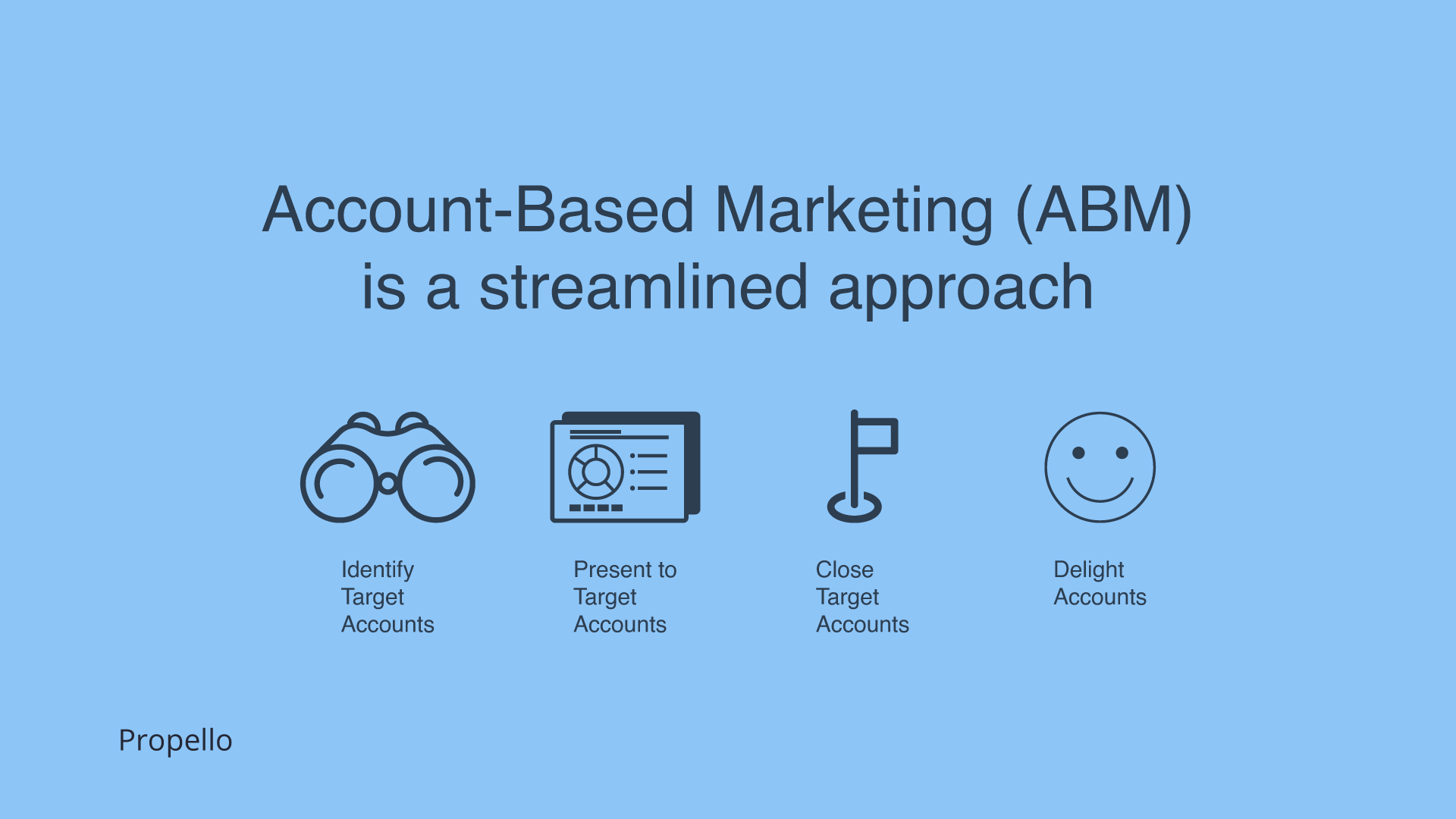 Account-Based Marketing (ABM) is a streamlined approach

Identify Target Accounts

Present to Target Accounts

Close Target Accounts

Delight Accounts

Propello